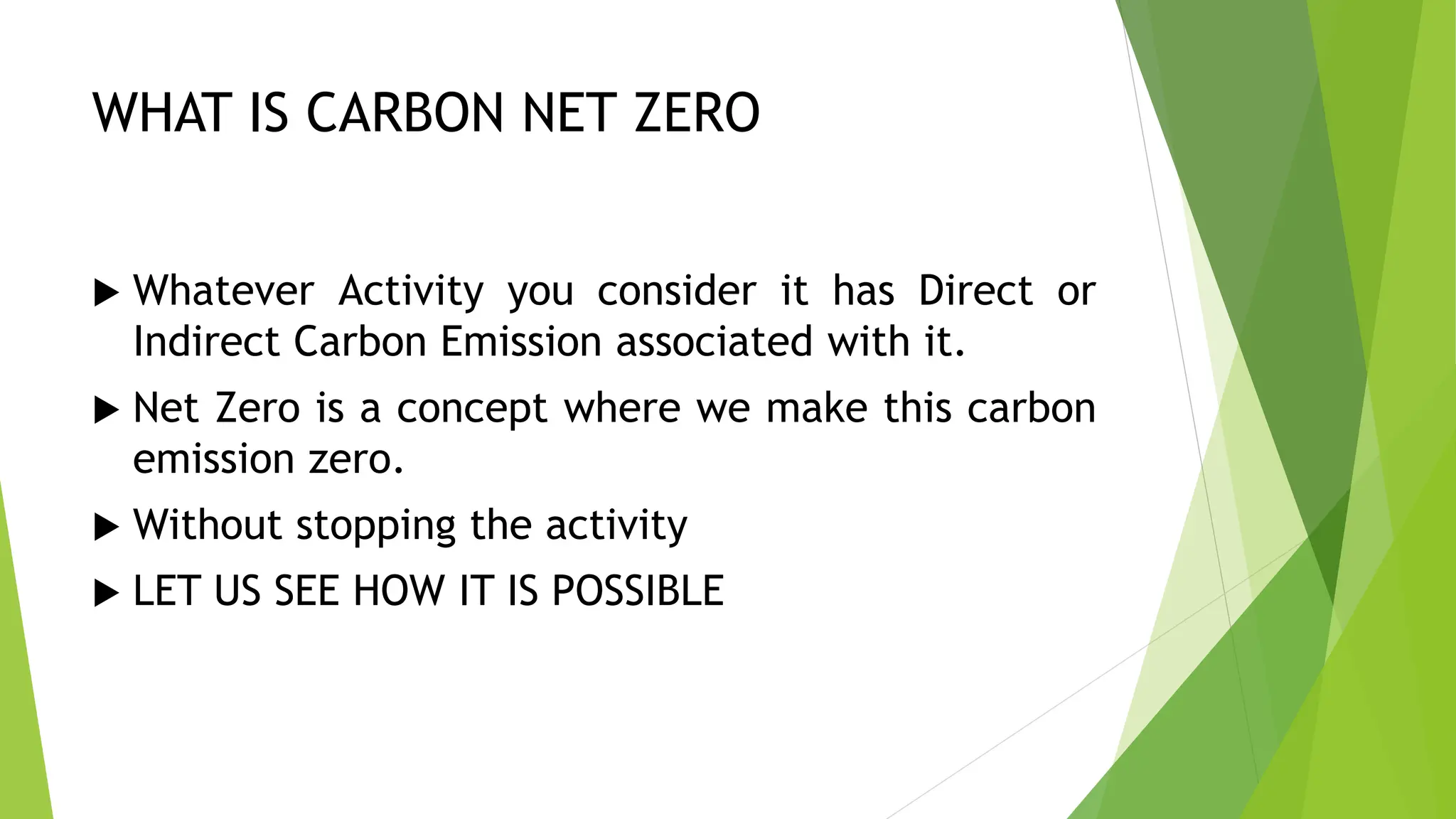 WHAT IS CARBON NET ZERO

▶ Whatever Activity you consider it has Direct or Indirect Carbon Emission associated with it.

▶ Net Zero is a concept where we make this carbon emission zero.

▶ Without stopping the activity

▶ LET US SEE HOW IT IS POSSIBLE